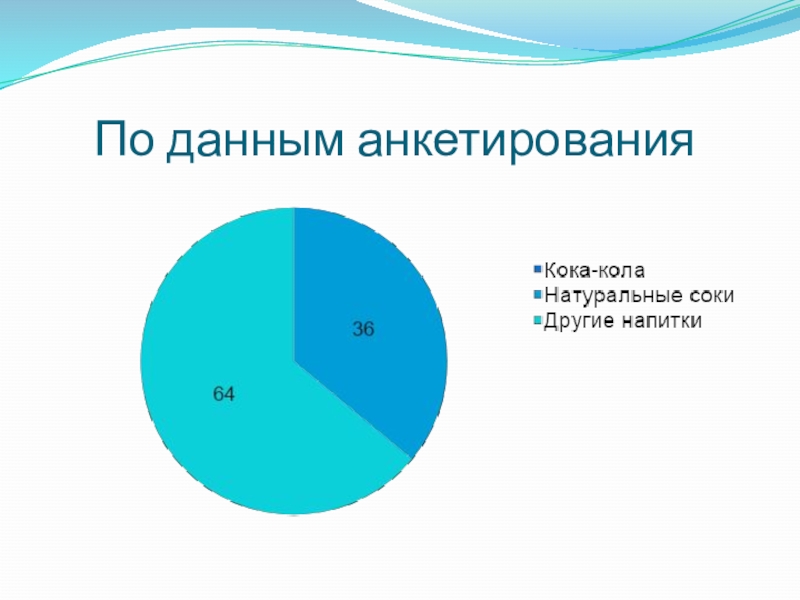 По данным анкетирования

36

64

Кока-кола
Натуральные соки
Другие напитки